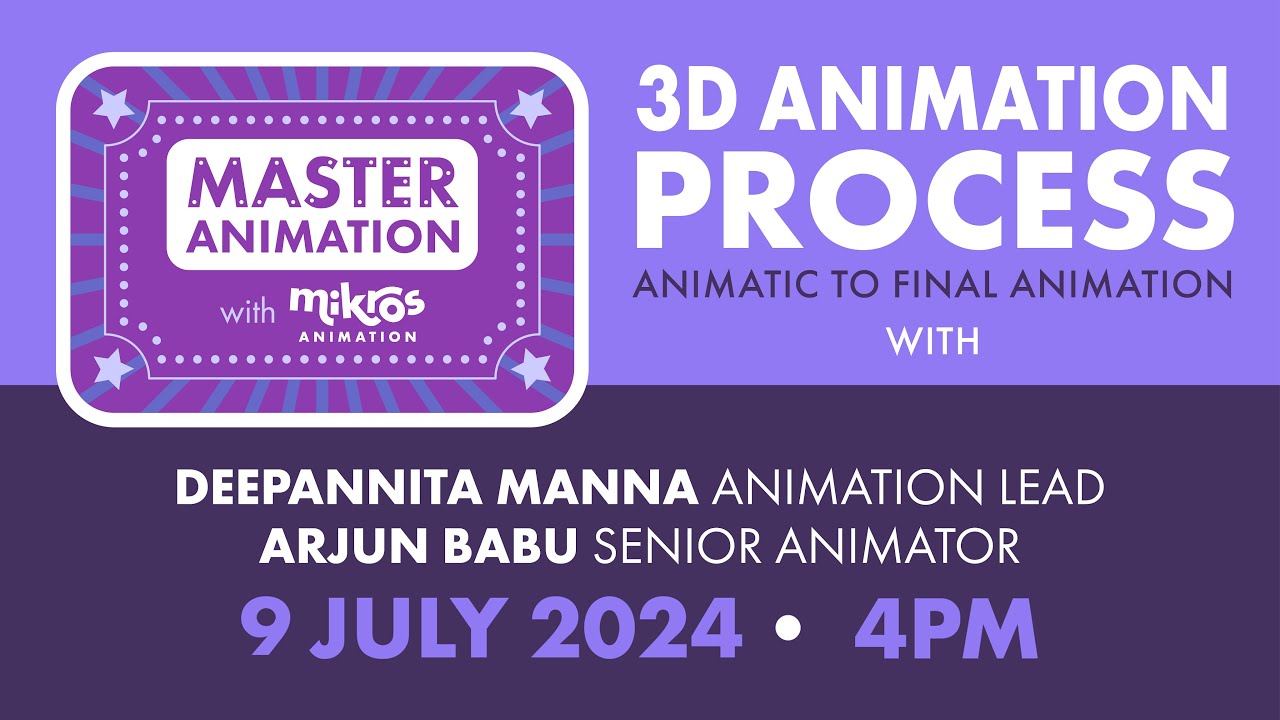 MASTER ANIMATION

with mikros ANIMATION

3D ANIMATION PROCESS

ANIMATIC TO FINAL ANIMATION

WITH

DEEPANNITA MANNA ANIMATION LEAD
ARJUN BABU SENIOR ANIMATOR

9 JULY 2024 • 4PM